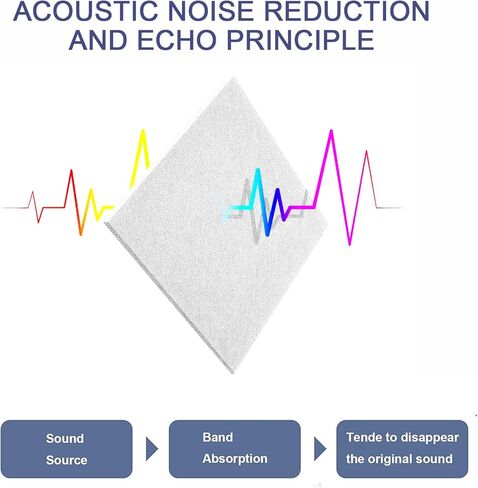 ACOUSTIC NOISE REDUCTION AND ECHO PRINCIPLE

Sound Source

Band Absorption

Tende to disappear the original sound